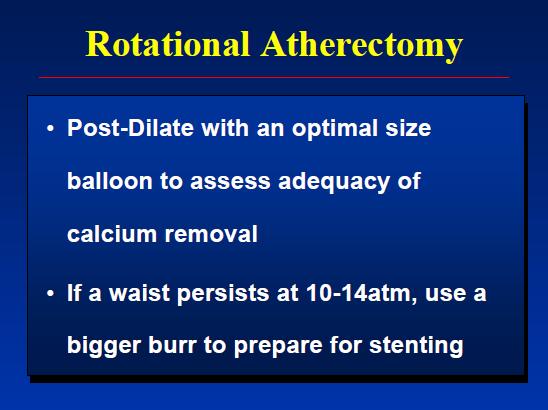 Rotational Atherectomy

• Post-Dilate with an optimal size balloon to assess adequacy of calcium removal

• If a waist persists at 10-14atm, use a bigger burr to prepare for stenting